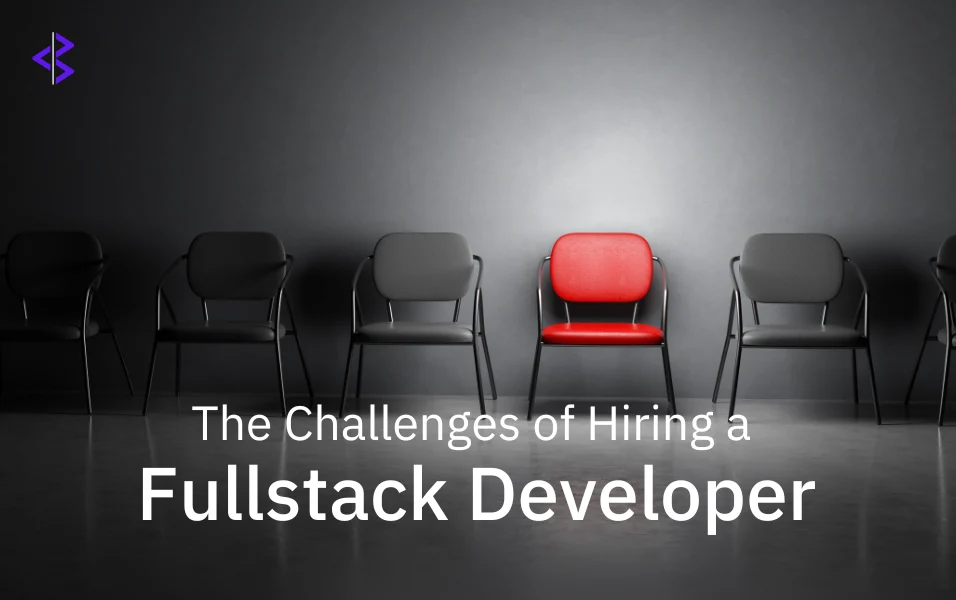 The Challenges of Hiring a
Fullstack Developer